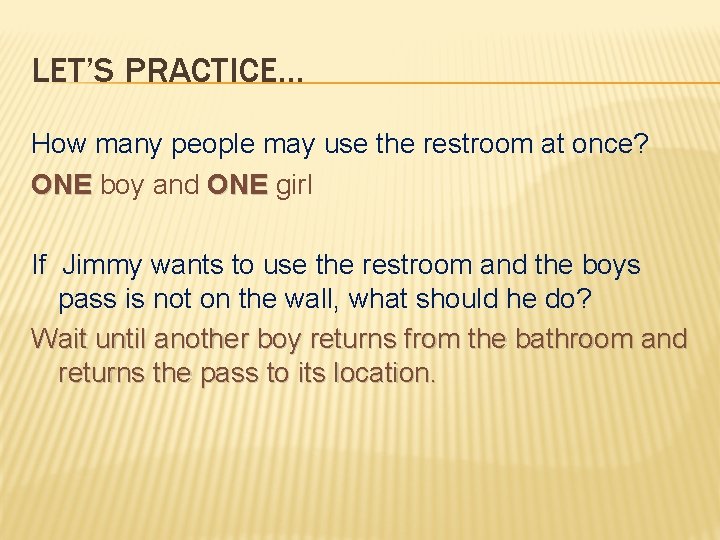 LET'S PRACTICE…

How many people may use the restroom at once?
ONE boy and ONE girl

If  Jimmy wants to use the restroom and the boys pass is not on the wall, what should he do?
Wait until another boy returns from the bathroom and returns the pass to its location.